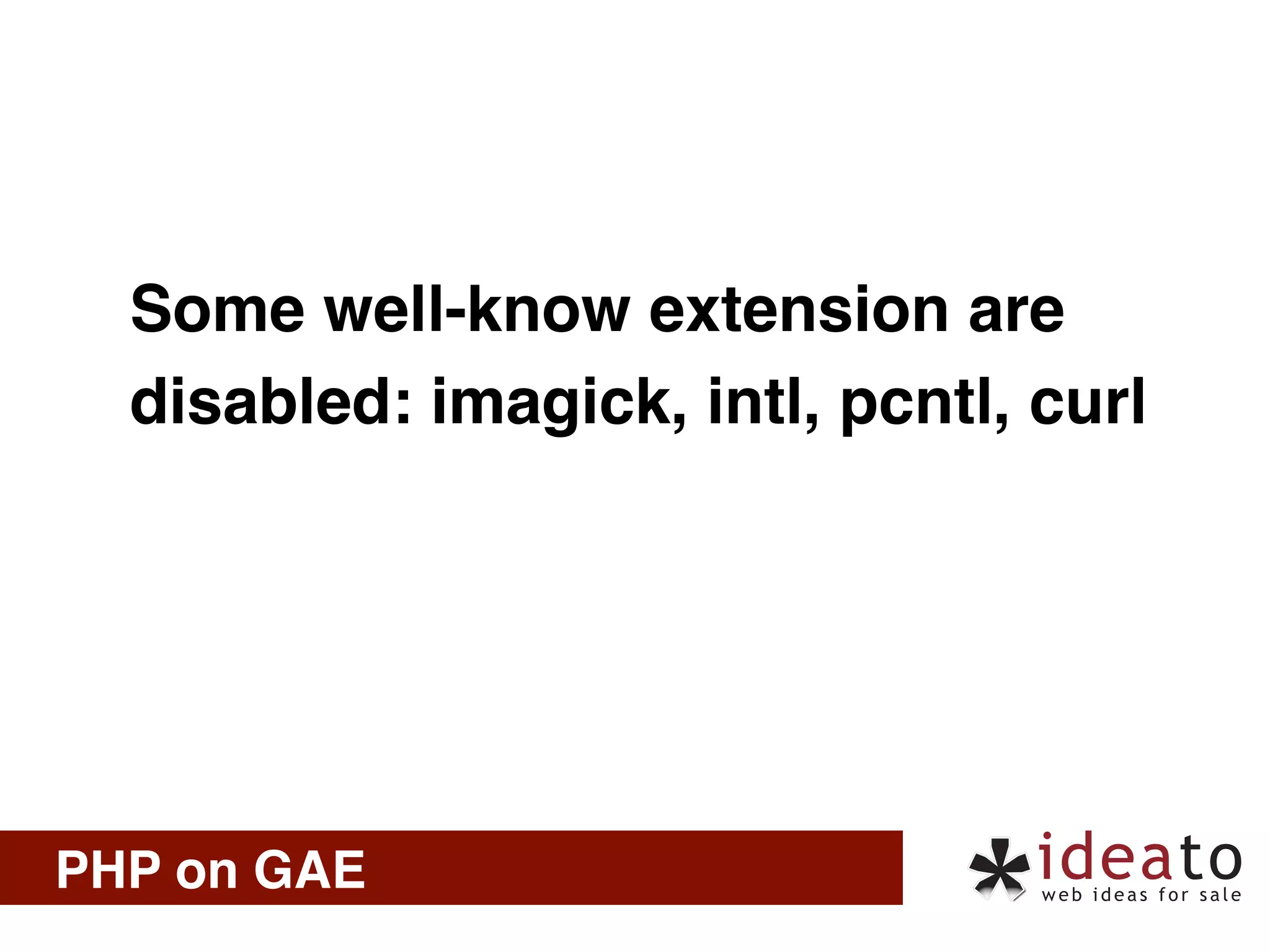 Some well-know extension are disabled: imagick, intl, pcntl, curl

PHP on GAE

ideato
web ideas for sale